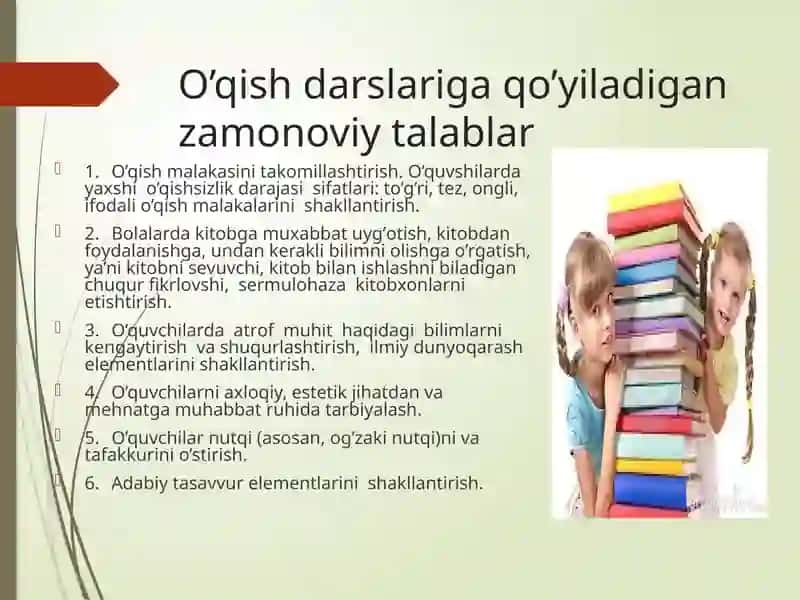 O’qish darslariga qo’yiladigan zamonoviy talablar

1. O’qish malakasini takomillashtirish. O’quvshilarda yaxshi o’qishsizlik darajasi sifatlari: to’g’ri, tez, ongli, ifodali o’qish malakalarini shakllantirish.

2. Bolalarda kitobga muxabbat uyg’otish, kitobdan foydalanishga, undan kerakli bilimni olishga o’rgatish, ya’ni kitobni sevuvchi, kitob bilan ishlashni biladigan chuqur fikrlovshi, sermulohaza kitobxonlarni etishtirish.

3. O’quvchilarda atrof muhit haqidagi bilimlarni kengaytirish va shuqurlashtirish, ilmiy dunyoqarash elementlarini shakllantirish.

4. O’quvchilarni axloqiy, estetik jihatdan va mehnatga muhabbat ruhida tarbiyalash.

5. O’quvchilar nutqi (asosan, og’zaki nutqi)ni va tafakkurini o’stirish.

6. Adabiy tasavvur elementlarini shakllantirish.